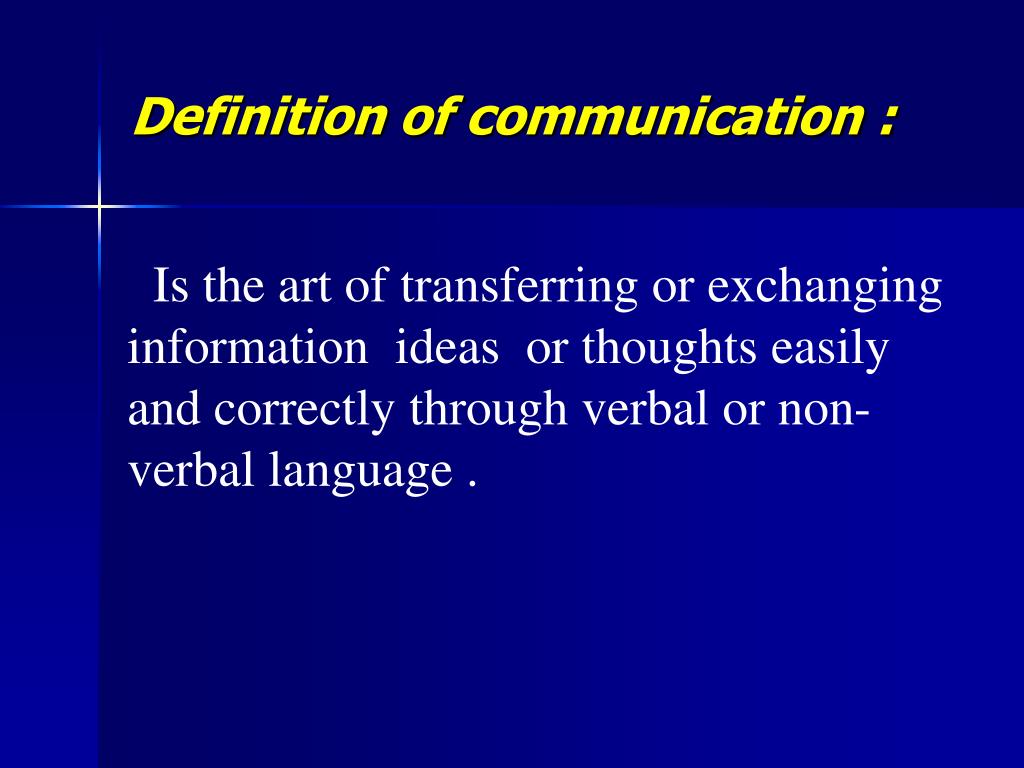 Definition of communication :

Is the art of transferring or exchanging information ideas or thoughts easily and correctly through verbal or non-verbal language .